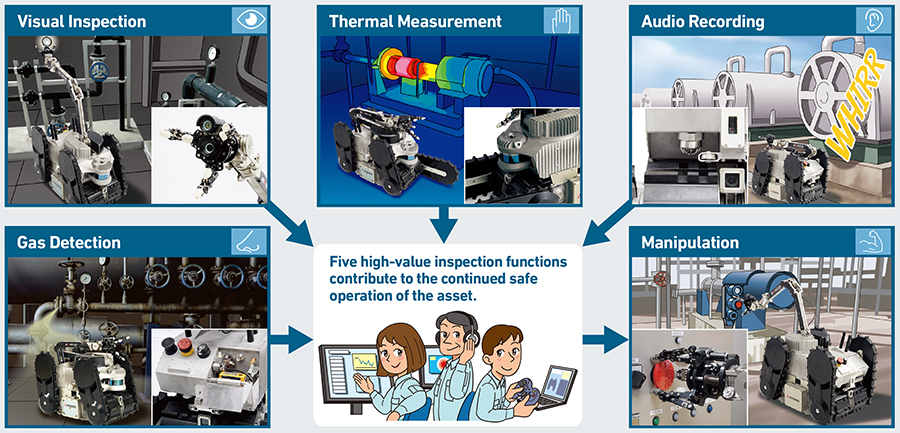 Visual Inspection

Thermal Measurement

Audio Recording

WHIRR

Gas Detection

Five high-value inspection functions contribute to the continued safe operation of the asset.

Manipulation